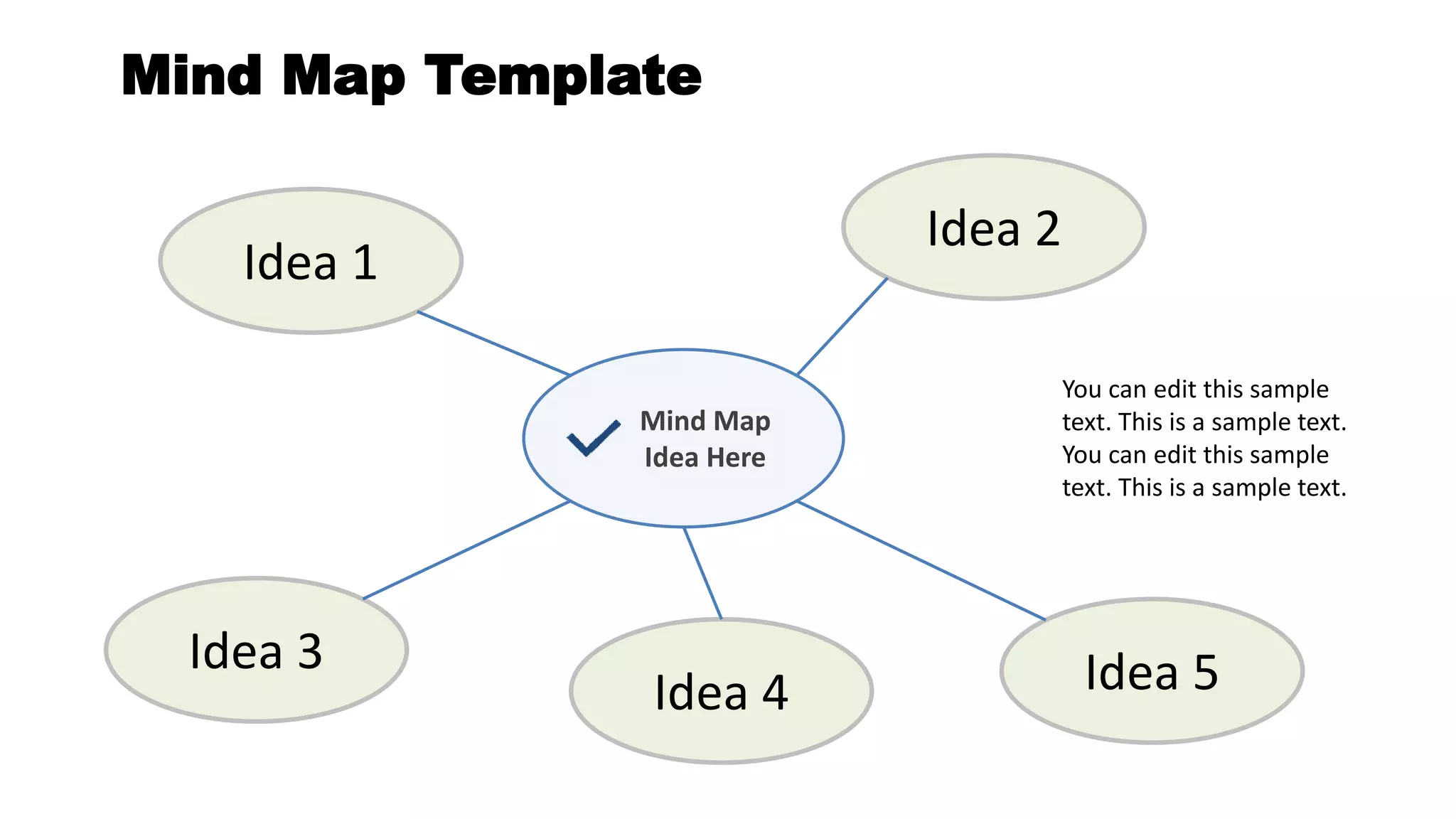 Mind Map Template

Idea 1

Idea 2

Mind Map Idea Here

You can edit this sample text. This is a sample text. You can edit this sample text. This is a sample text.

Idea 3

Idea 4

Idea 5